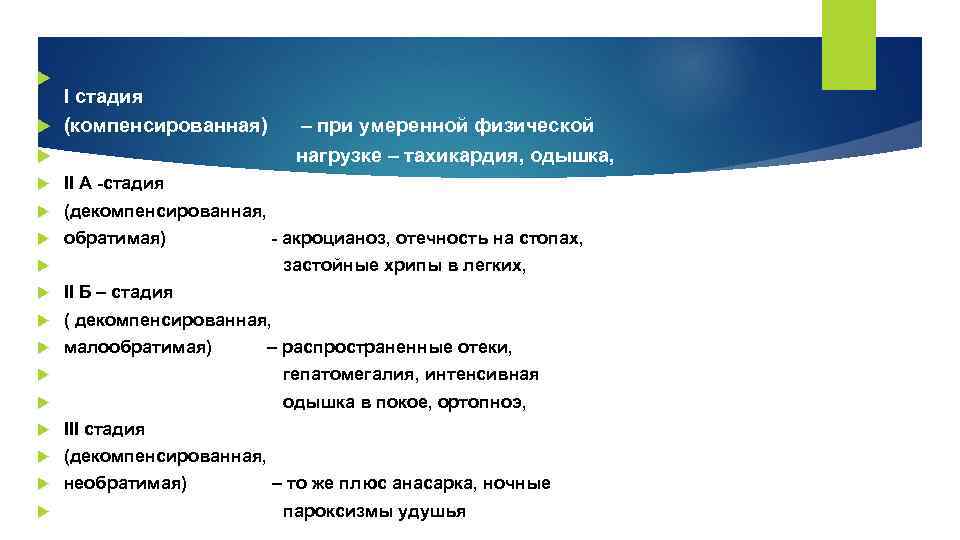 I стадия
(компенсированная) – при умеренной физической нагрузке – тахикардия, одышка,
II А -стадия
(декомпенсированная,
обратимая) - акроцианоз, отечность на стопах, застойные хрипы в легких,
II Б – стадия
( декомпенсированная,
малообратимая) – распространенные отеки, гепатомегалия, интенсивная одышка в покое, ортопноэ,
III стадия
(декомпенсированная,
необратимая) – то же плюс анасарка, ночные пароксизмы удушья